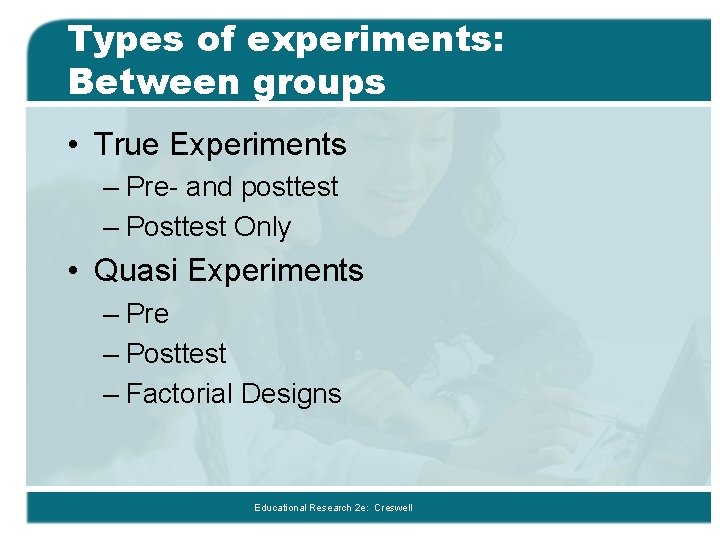 Types of experiments: Between groups

• True Experiments
– Pre- and posttest
– Posttest Only
• Quasi Experiments
– Pre
– Posttest
– Factorial Designs

Educational Research 2e: Creswell